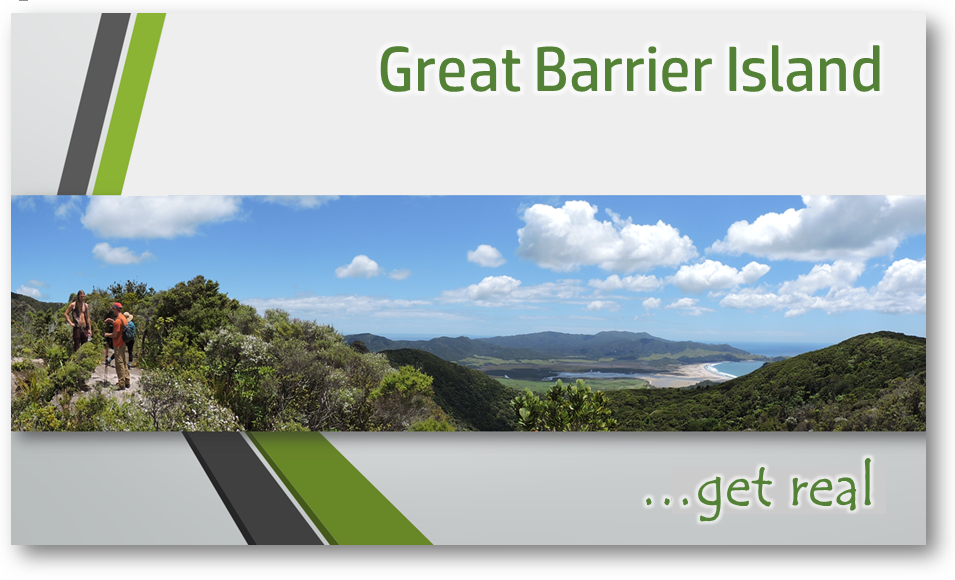 Great Barrier Island

...get real